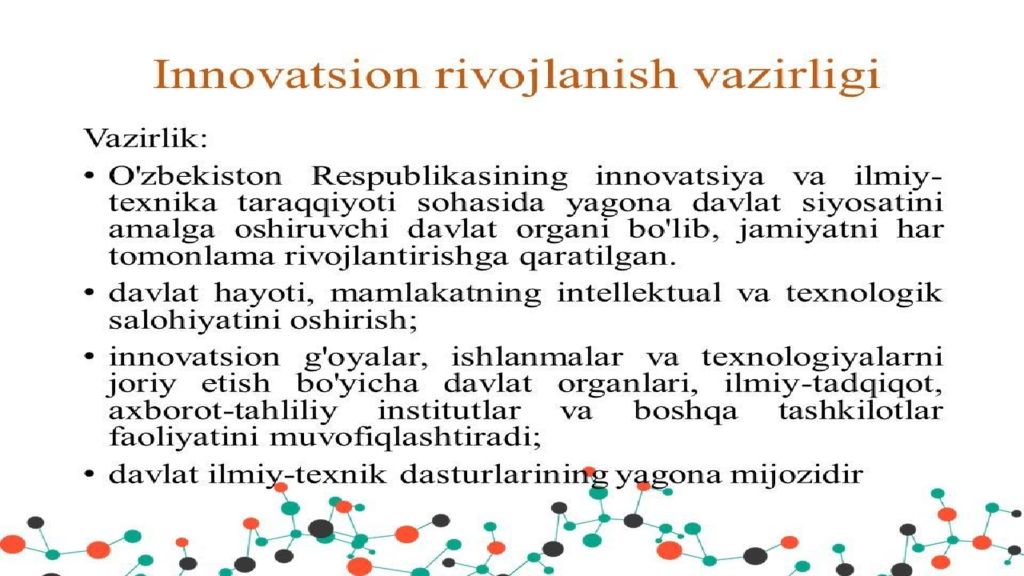 Innovatsion rivojlanish vazirligi

Vazirlik:

• O'zbekiston Respublikasining innovatsiya va ilmiy-texnika taraqqiyoti sohasida yagona davlat siyosatini amalga oshiruvchi davlat organi bo'lib, jamiyatni har tomonlama rivojlantirishga qaratilgan.

• davlat hayoti, mamlakatning intellektual va texnologik salohiyatini oshirish;

• innovatsion g'oyalar, ishlanmalar va texnologiyalarni joriy etish bo'yicha davlat organlari, ilmiy-tadqiqot, axborot-tahliliy institutlar va boshqa tashkilotlar faoliyatini muvofiqlashtiradi;

• davlat ilmiy-texnik dasturlarining yagona mijozidir